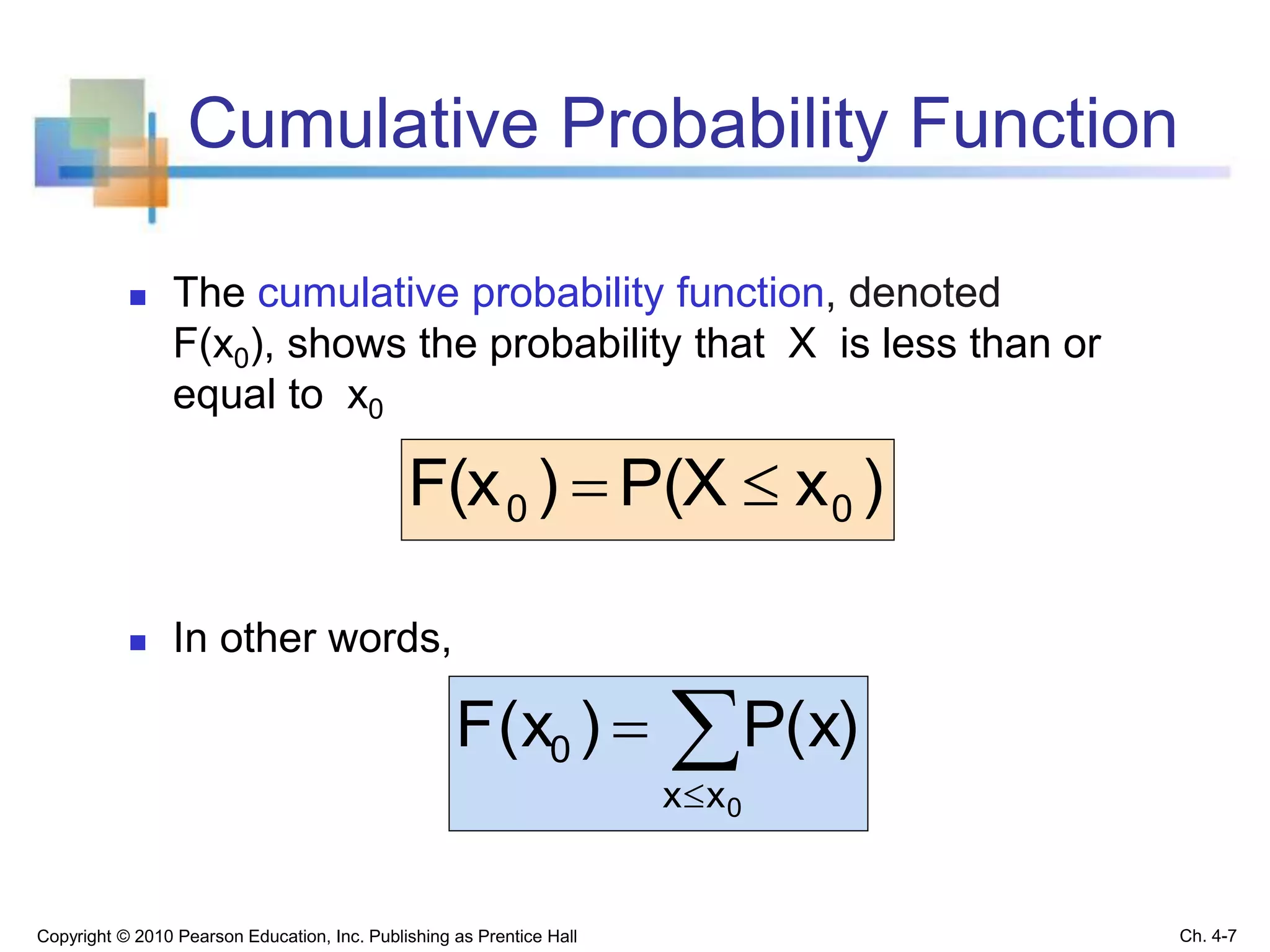 Cumulative Probability Function

The cumulative probability function, denoted $F(x_0)$, shows the probability that X is less than or equal to $x_0$

$F(x_0) = P(X \leq x_0)$

In other words,

$F(x_0) = \sum_{x \leq x_0} P(x)$

Copyright © 2010 Pearson Education, Inc. Publishing as Prentice Hall

Ch. 4-7